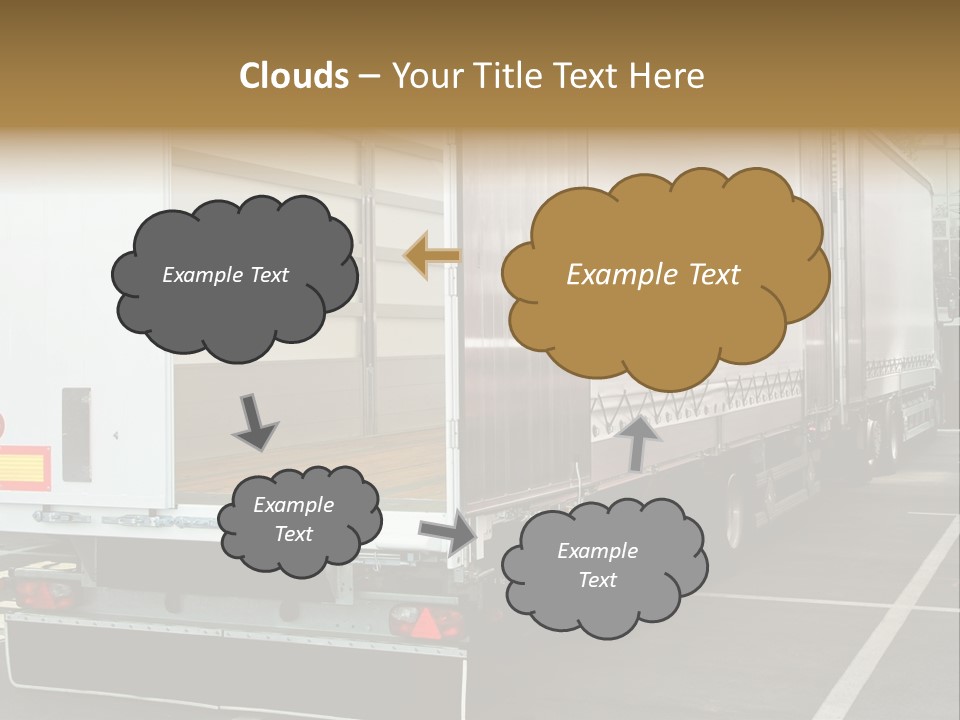 Clouds – Your Title Text Here

Example Text

Example Text

Example Text

Example Text